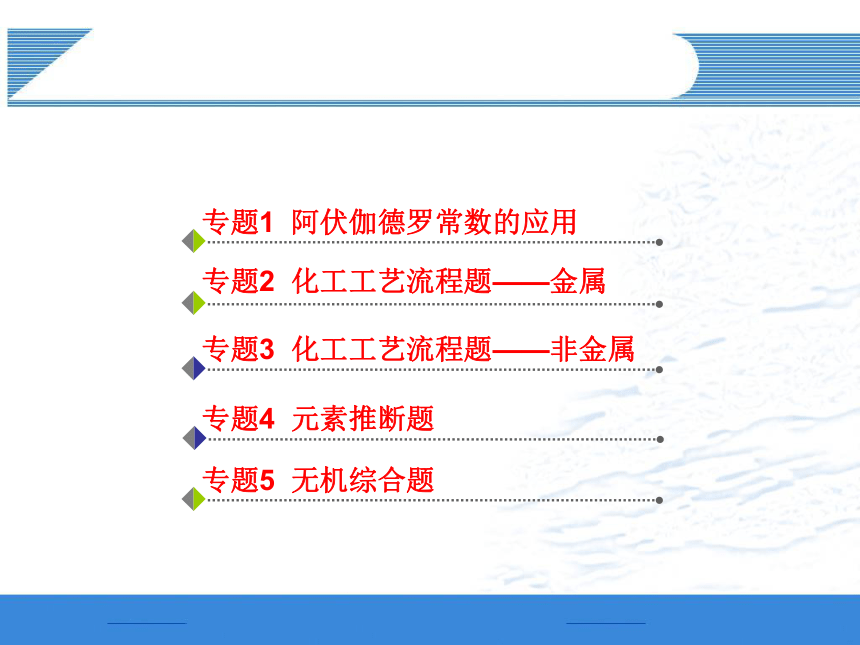 专题1 阿伏伽德罗常数的应用

专题2 化工工艺流程题——金属

专题3 化工工艺流程题——非金属

专题4 元素推断题

专题5 无机综合题